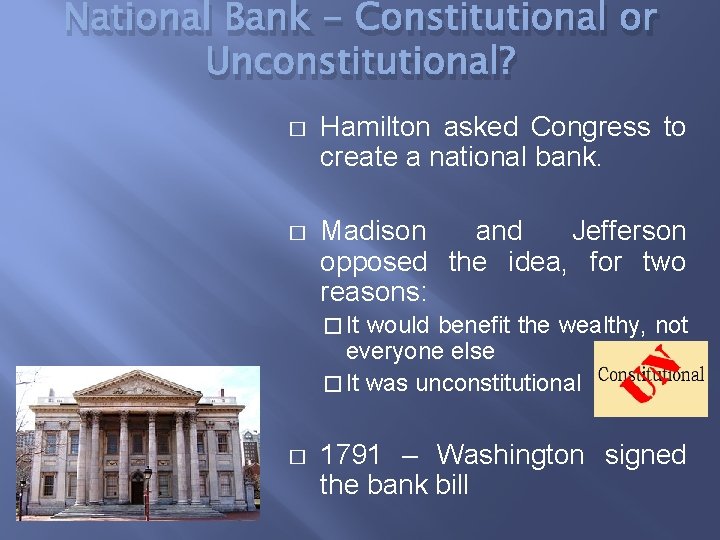 National Bank – Constitutional or Unconstitutional?

□ Hamilton asked Congress to create a national bank.

□ Madison and Jefferson opposed the idea, for two reasons:

□ It would benefit the wealthy, not everyone else

□ It was unconstitutional

UN Constitutional

□ 1791 – Washington signed the bank bill